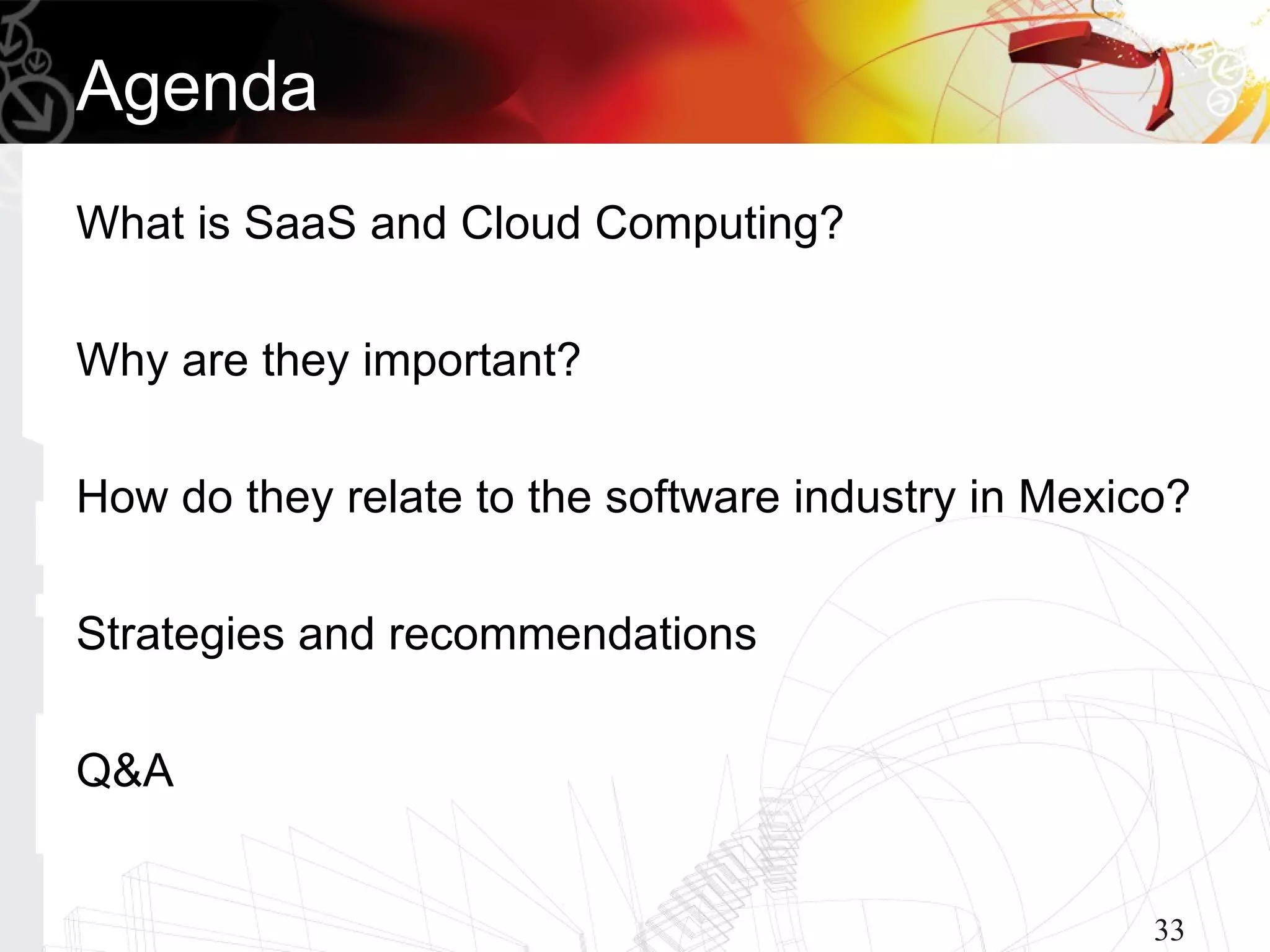 Agenda

What is SaaS and Cloud Computing?

Why are they important?

How do they relate to the software industry in Mexico?

Strategies and recommendations

Q&A

33